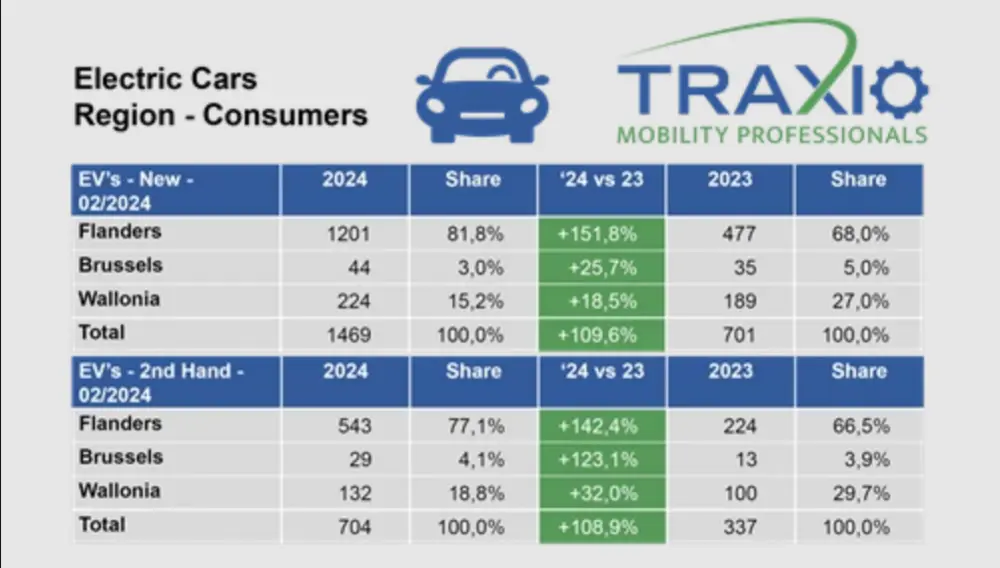 Electric Cars
Region - Consumers

TRAXIO
MOBILITY PROFESSIONALS

| EV's - New - 02/2024 | 2024 | Share | '24 vs 23 | 2023 | Share |
|---|---|---|---|---|---|
| Flanders | 1201 | 81,8% | +151,8% | 477 | 68,0% |
| Brussels | 44 | 3,0% | +25,7% | 35 | 5,0% |
| Wallonia | 224 | 15,2% | +18,5% | 189 | 27,0% |
| Total | 1469 | 100,0% | +109,6% | 701 | 100,0% |

| EV's - 2nd Hand - 02/2024 | 2024 | Share | '24 vs 23 | 2023 | Share |
|---|---|---|---|---|---|
| Flanders | 543 | 77,1% | +142,4% | 224 | 66,5% |
| Brussels | 29 | 4,1% | +123,1% | 13 | 3,9% |
| Wallonia | 132 | 18,8% | +32,0% | 100 | 29,7% |
| Total | 704 | 100,0% | +108,9% | 337 | 100,0% |